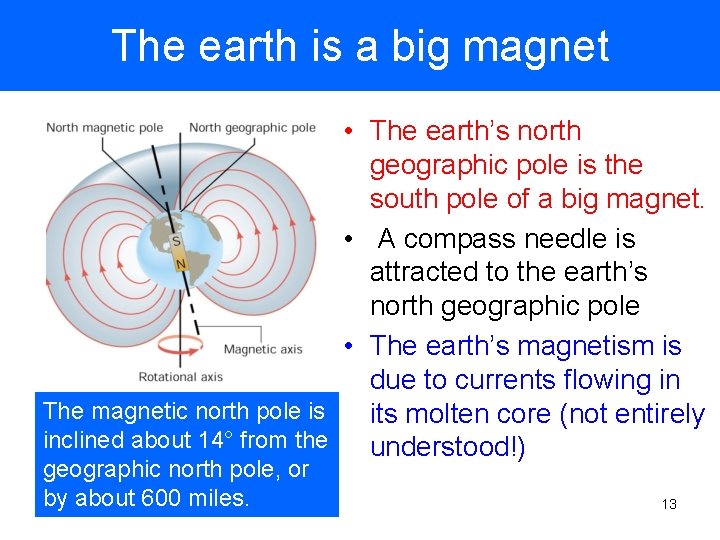 The earth is a big magnet

North magnetic pole
North geographic pole
S
N
Magnetic axis
Rotational axis

The magnetic north pole is inclined about 14° from the geographic north pole, or by about 600 miles.

• The earth's north geographic pole is the south pole of a big magnet.
• A compass needle is attracted to the earth's north geographic pole
• The earth's magnetism is due to currents flowing in its molten core (not entirely understood!)

13